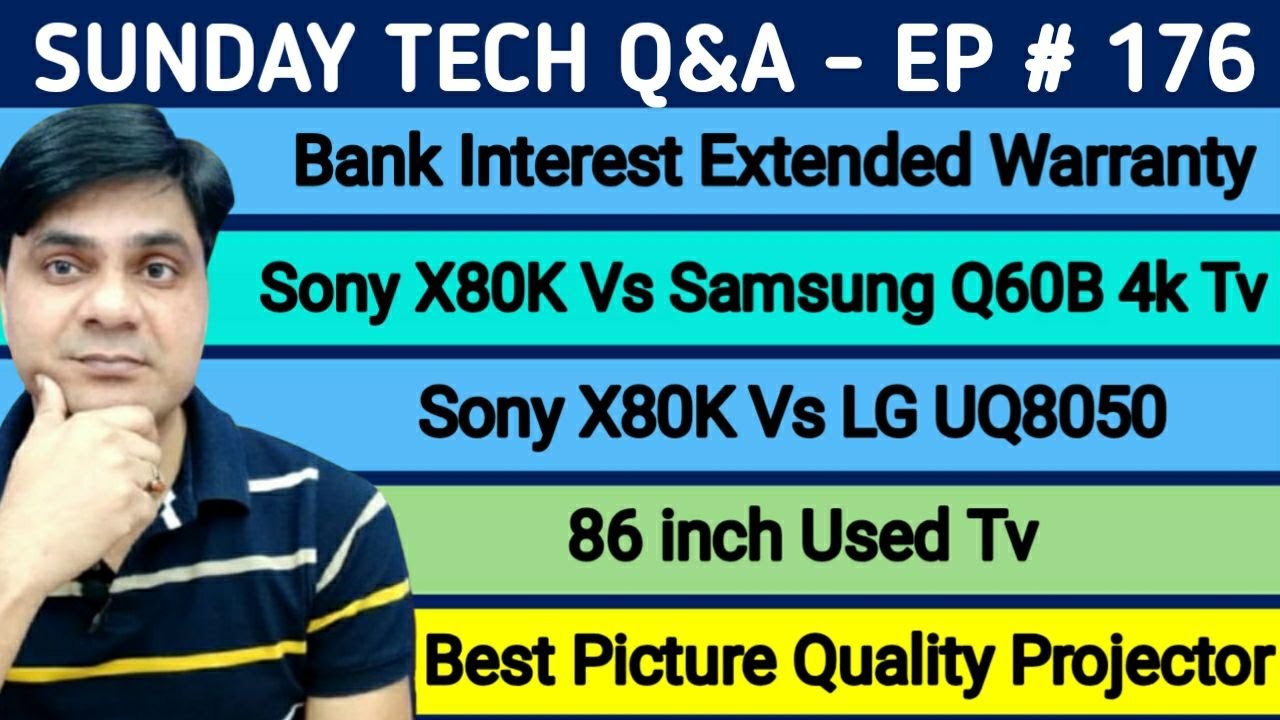 SUNDAY TECH Q&A - EP # 176

Bank Interest Extended Warranty

Sony X80K Vs Samsung Q60B 4k Tv

Sony X80K Vs LG UQ8050

86 inch Used Tv

Best Picture Quality Projector